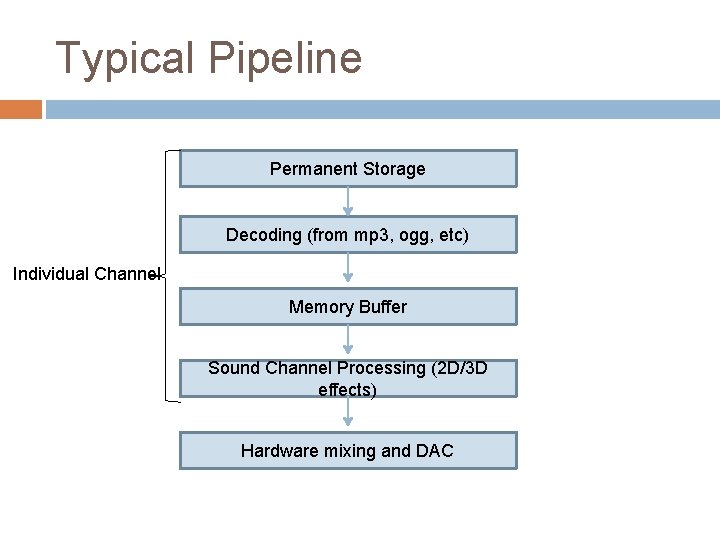 Typical Pipeline

Individual Channel

Permanent Storage

Decoding (from mp3, ogg, etc)

Memory Buffer

Sound Channel Processing (2D/3D effects)

Hardware mixing and DAC